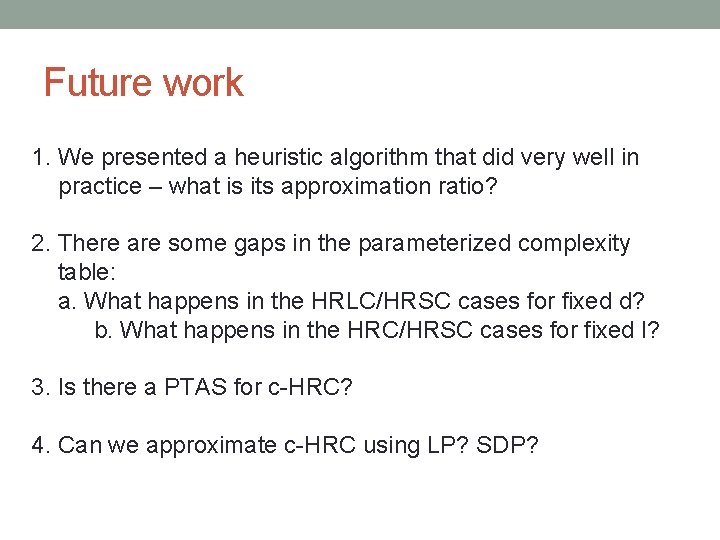 Future work

1. We presented a heuristic algorithm that did very well in practice – what is its approximation ratio?

2. There are some gaps in the parameterized complexity table:
a. What happens in the HRLC/HRSC cases for fixed d?
b. What happens in the HRC/HRSC cases for fixed l?

3. Is there a PTAS for c-HRC?

4. Can we approximate c-HRC using LP? SDP?